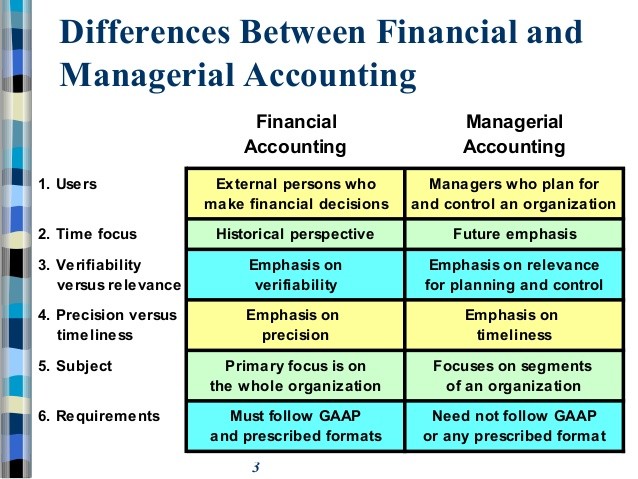 Differences Between Financial and Managerial Accounting

| | Financial Accounting | Managerial Accounting |
|---|---|---|
| 1. Users | External persons who make financial decisions | Managers who plan for and control an organization |
| 2. Time focus | Historical perspective | Future emphasis |
| 3. Verifiability versus relevance | Emphasis on verifiability | Emphasis on relevance for planning and control |
| 4. Precision versus timeliness | Emphasis on precision | Emphasis on timeliness |
| 5. Subject | Primary focus is on the whole organization | Focuses on segments of an organization |
| 6. Requirements | Must follow GAAP and prescribed formats | Need not follow GAAP or any prescribed format |

3